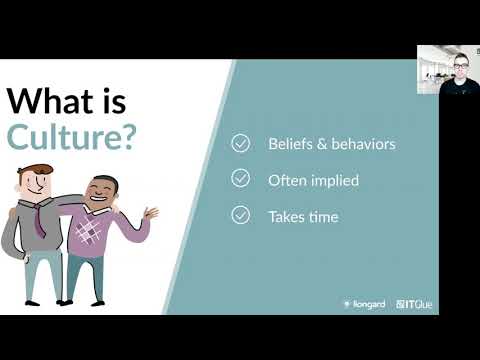 What is Culture?

Beliefs & behaviors

Often implied

Takes time

liongard ITGlue